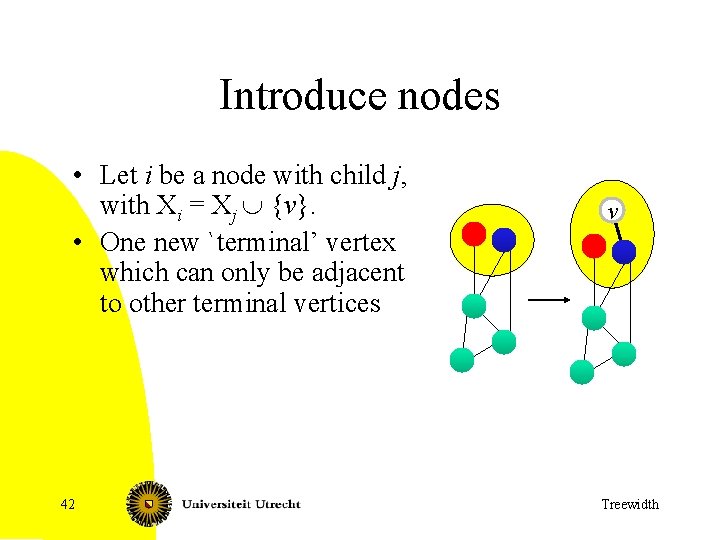 Introduce nodes

• Let $i$ be a node with child $j$, with $X_i = X_j \cup \{v\}$.
• One new `terminal' vertex which can only be adjacent to other terminal vertices

$v$

42

Universiteit Utrecht

Treewidth